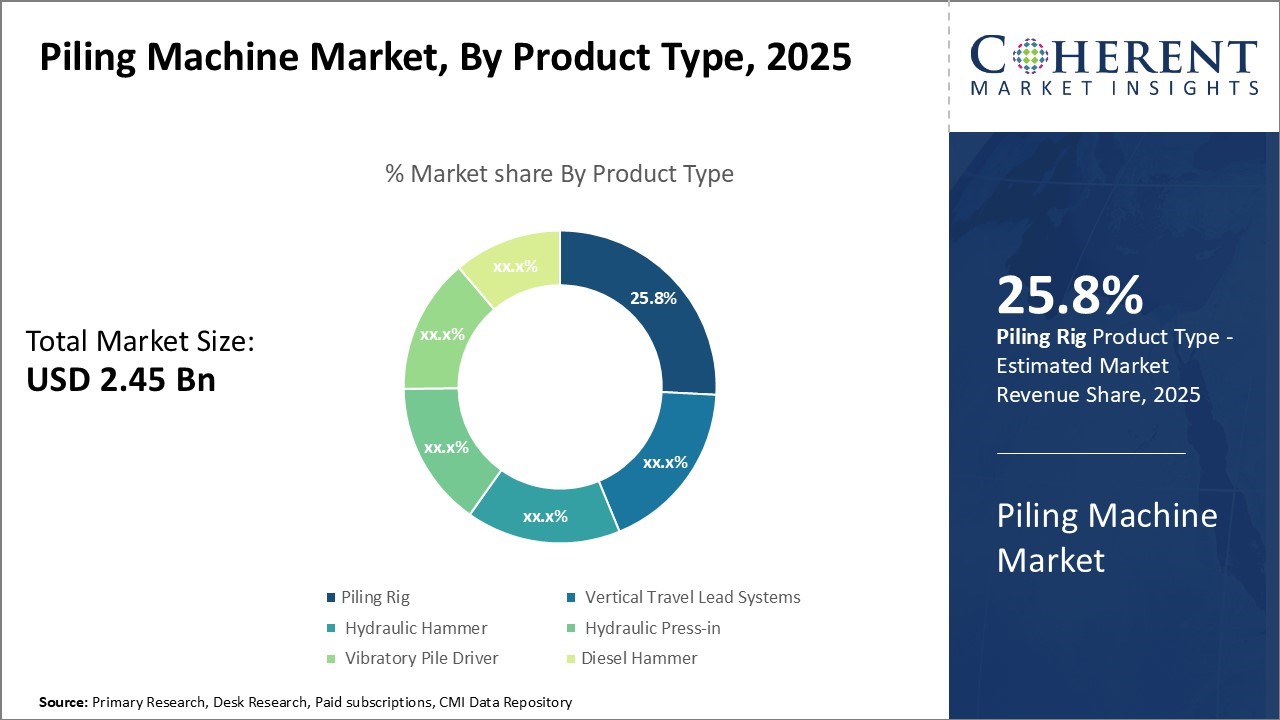 Piling Machine Market, By Product Type, 2025

COHERENT
MARKET INSIGHTS

% Market share By Product Type

Total Market Size:
USD 2.45 Bn

25.8%
xx.x%
xx.x%
xx.x%
xx.x%
xx.x%

Piling Rig
Vertical Travel Lead Systems
Hydraulic Hammer
Hydraulic Press-in
Vibratory Pile Driver
Diesel Hammer

25.8%
Piling Rig Product Type - Estimated Market Revenue Share, 2025

Piling Machine Market

Source: Primary Research, Desk Research, Paid subscriptions, CMI Data Repository